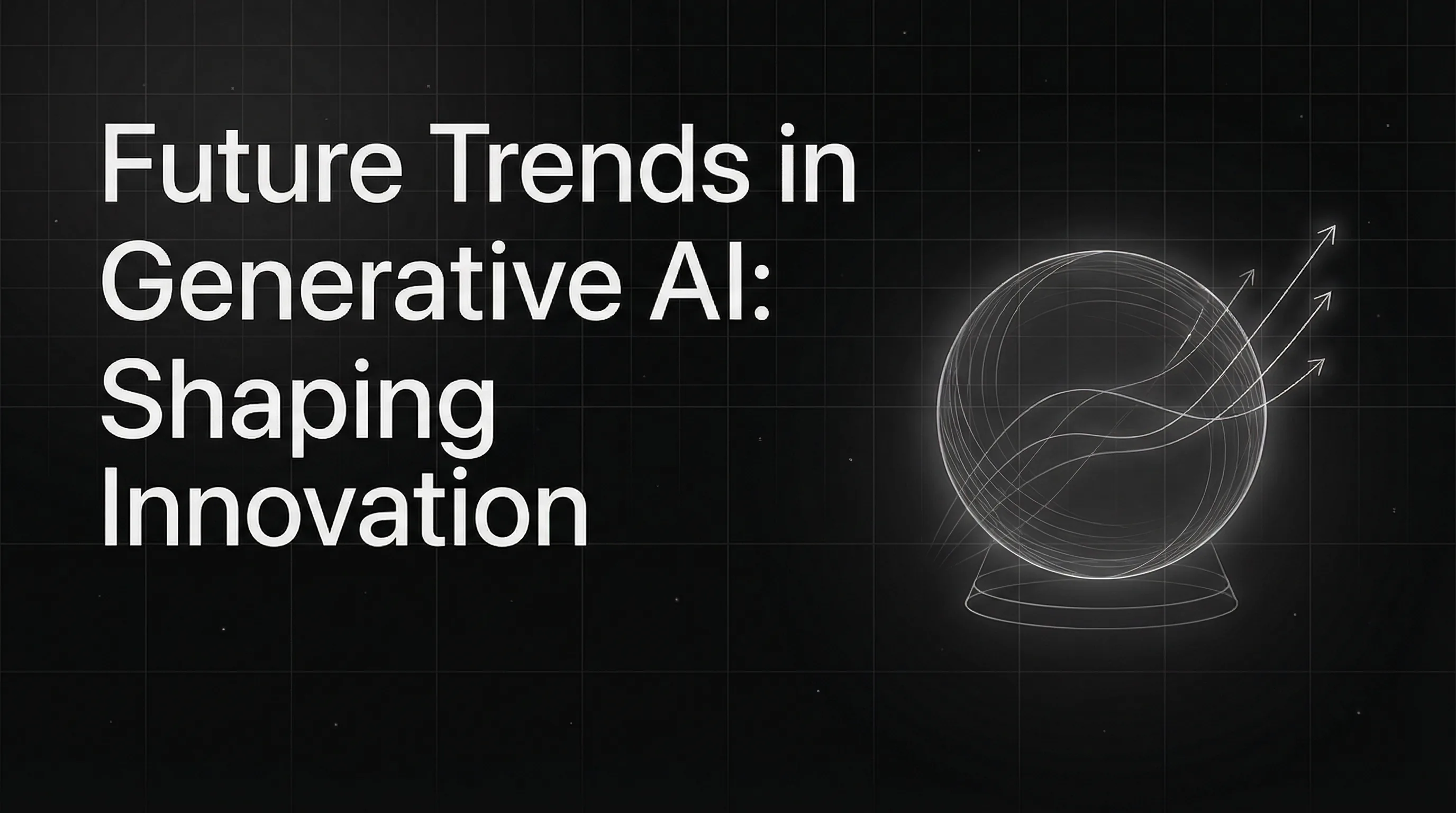 Future Trends in Generative AI: Shaping Innovation